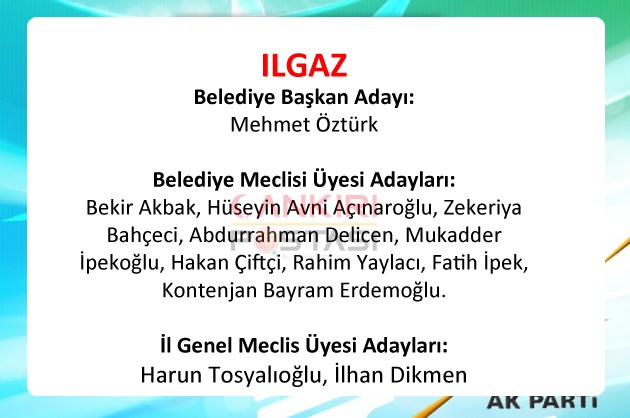 ILGAZ
Belediye Başkan Adayı:
Mehmet Öztürk

Belediye Meclisi Üyesi Adayları:
Bekir Akbak, Hüseyin Avni Açınaroğlu, Zekeriya Bahçeci, Abdurrahman Delicen, Mukadder İpekoğlu, Hakan Çiftçi, Rahim Yaylacı, Fatih İpek, Kontenjan Bayram Erdemoğlu.

İl Genel Meclis Üyesi Adayları:
Harun Tosyalıoğlu, İlhan Dikmen

ÇANKIRI POSTASI

AK PARTİ